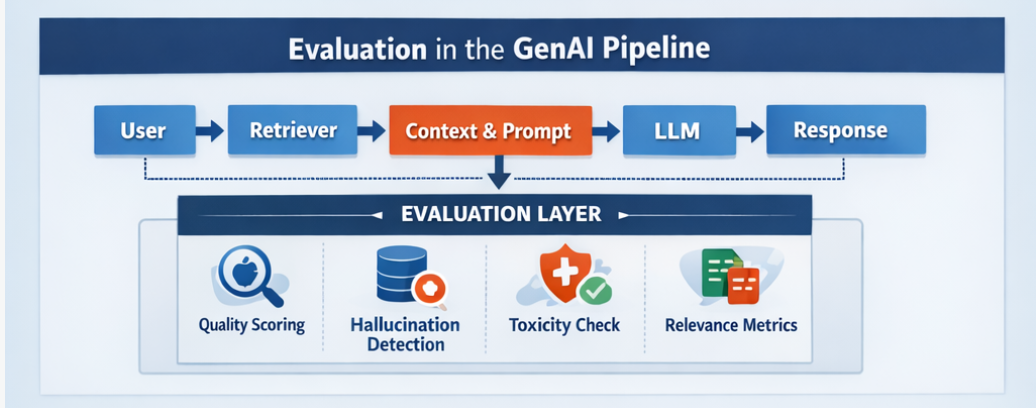 Evaluation in the GenAI Pipeline

User

Retriever

Context & Prompt

LLM

Response

EVALUATION LAYER

Quality Scoring

Hallucination Detection

Toxicity Check

Relevance Metrics